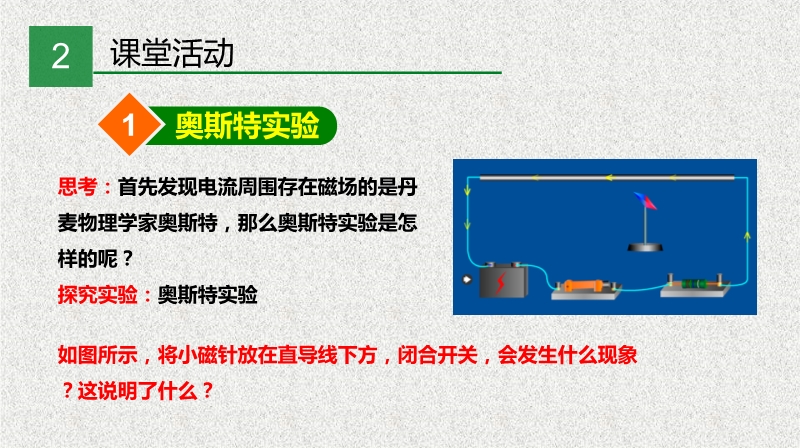 2 课堂活动

1 奥斯特实验

思考：首先发现电流周围存在磁场的是丹麦物理学家奥斯特，那么奥斯特实验是怎样的呢？

探究实验：奥斯特实验

如图所示，将小磁针放在直导线下方，闭合开关，会发生什么现象？这说明了什么？